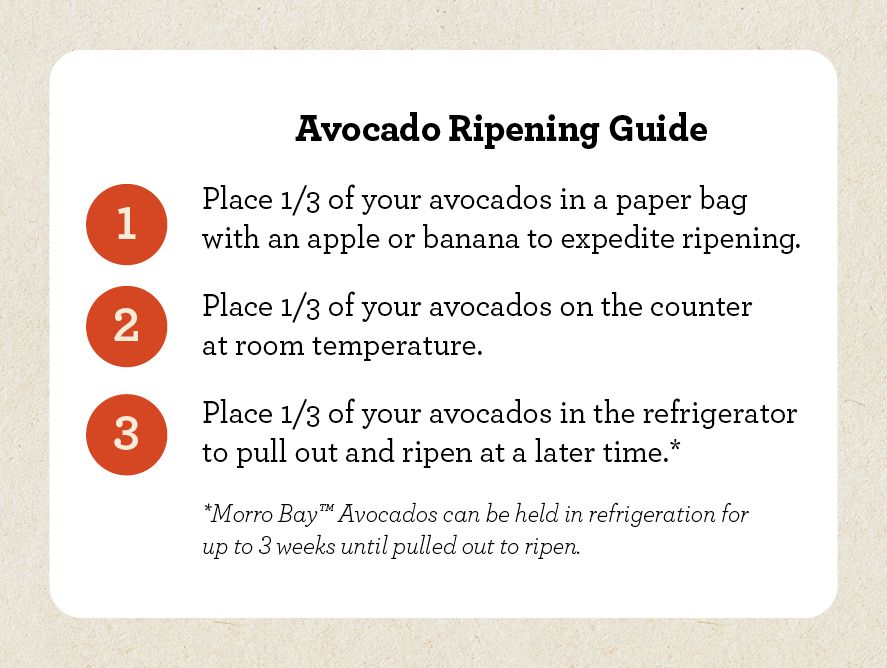 Avocado Ripening Guide

1 Place 1/3 of your avocados in a paper bag with an apple or banana to expedite ripening.

2 Place 1/3 of your avocados on the counter at room temperature.

3 Place 1/3 of your avocados in the refrigerator to pull out and ripen at a later time.*

*Morro Bay™ Avocados can be held in refrigeration for up to 3 weeks until pulled out to ripen.